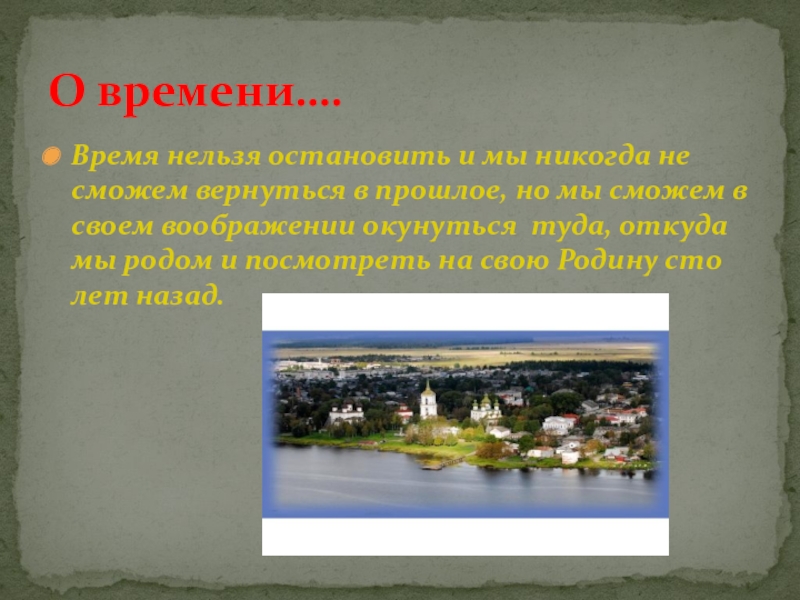 О времени….

Время нельзя остановить и мы никогда не сможем вернуться в прошлое, но мы сможем в своем воображении окунуться туда, откуда мы родом и посмотреть на свою Родину сто лет назад.